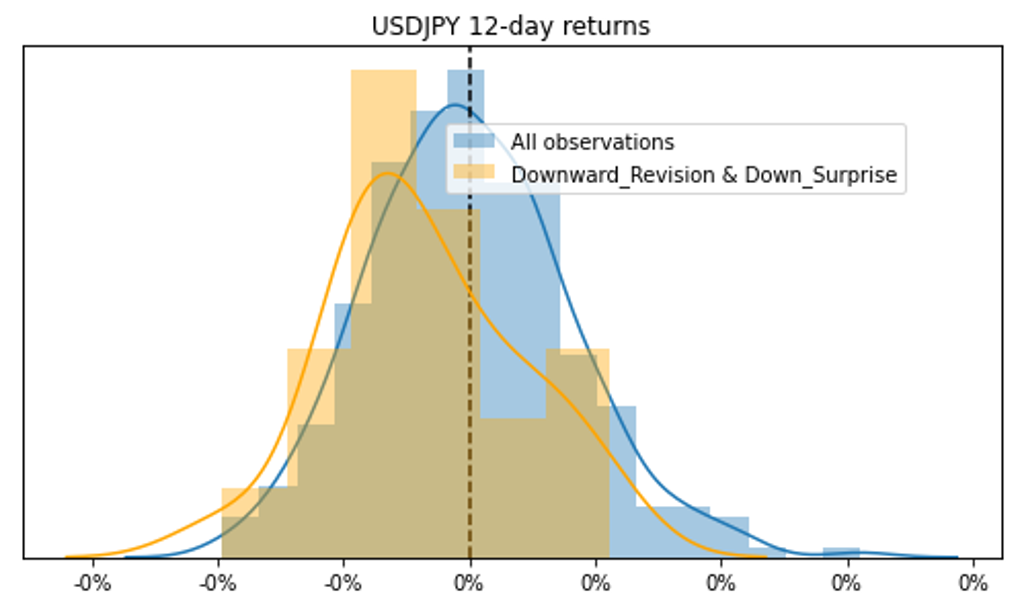 USDJPY 12-day returns

All observations
Downward_Revision & Down_Surprise

-0% -0% -0% 0% 0% 0% 0% 0%